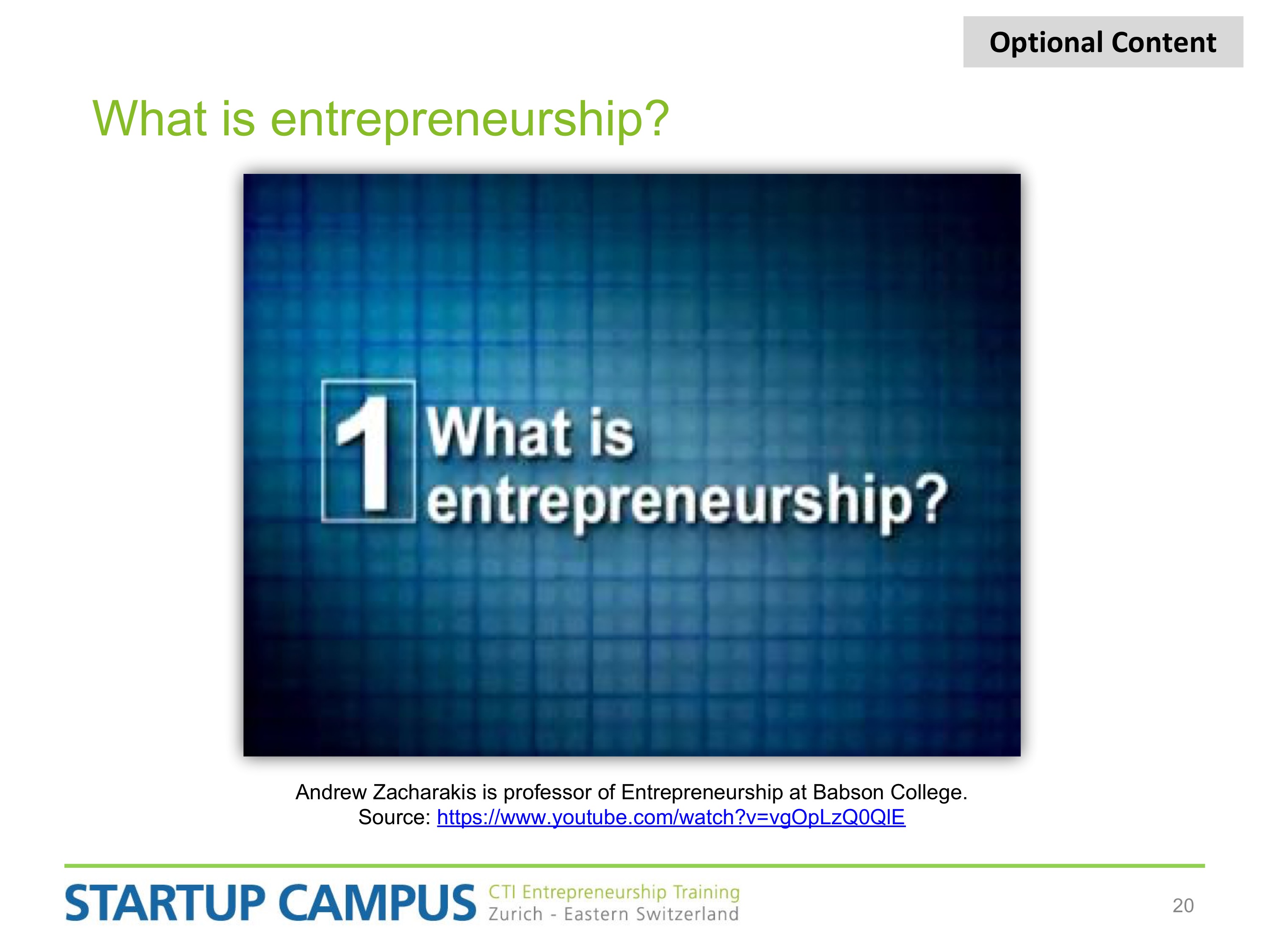 Optional Content

What is entrepreneurship?

1 What is entrepreneurship?

Andrew Zacharakis is professor of Entrepreneurship at Babson College.
Source: https://www.youtube.com/watch?v=vgOpLzQ0QIE

STARTUP CAMPUS CTI Entrepreneurship Training Zurich - Eastern Switzerland

20